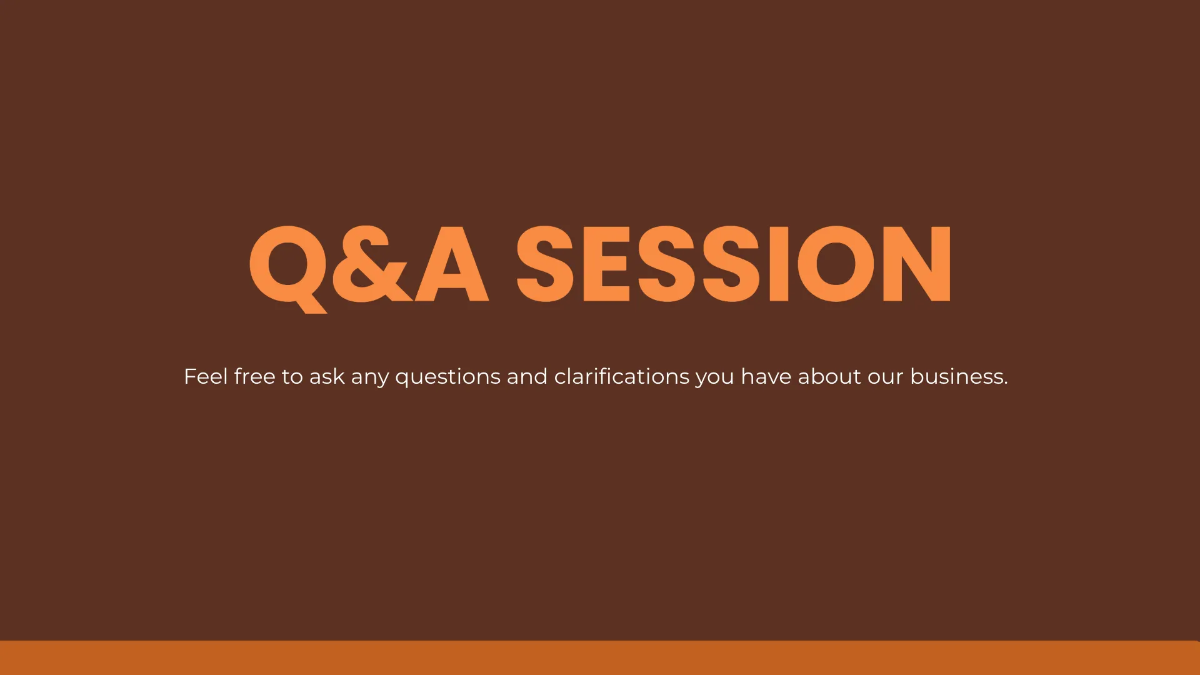 Q&A SESSION

Feel free to ask any questions and clarifications you have about our business.